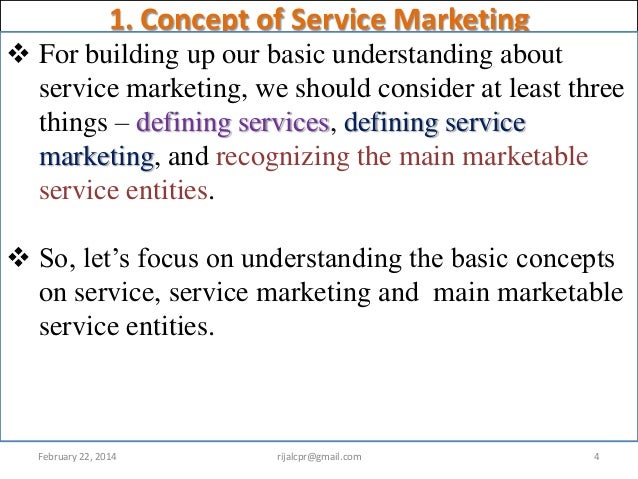 1. Concept of Service Marketing

❖ For building up our basic understanding about service marketing, we should consider at least three things – defining services, defining service marketing, and recognizing the main marketable service entities.

❖ So, let’s focus on understanding the basic concepts on service, service marketing and main marketable service entities.

February 22, 2014

rijalcpr@gmail.com

4